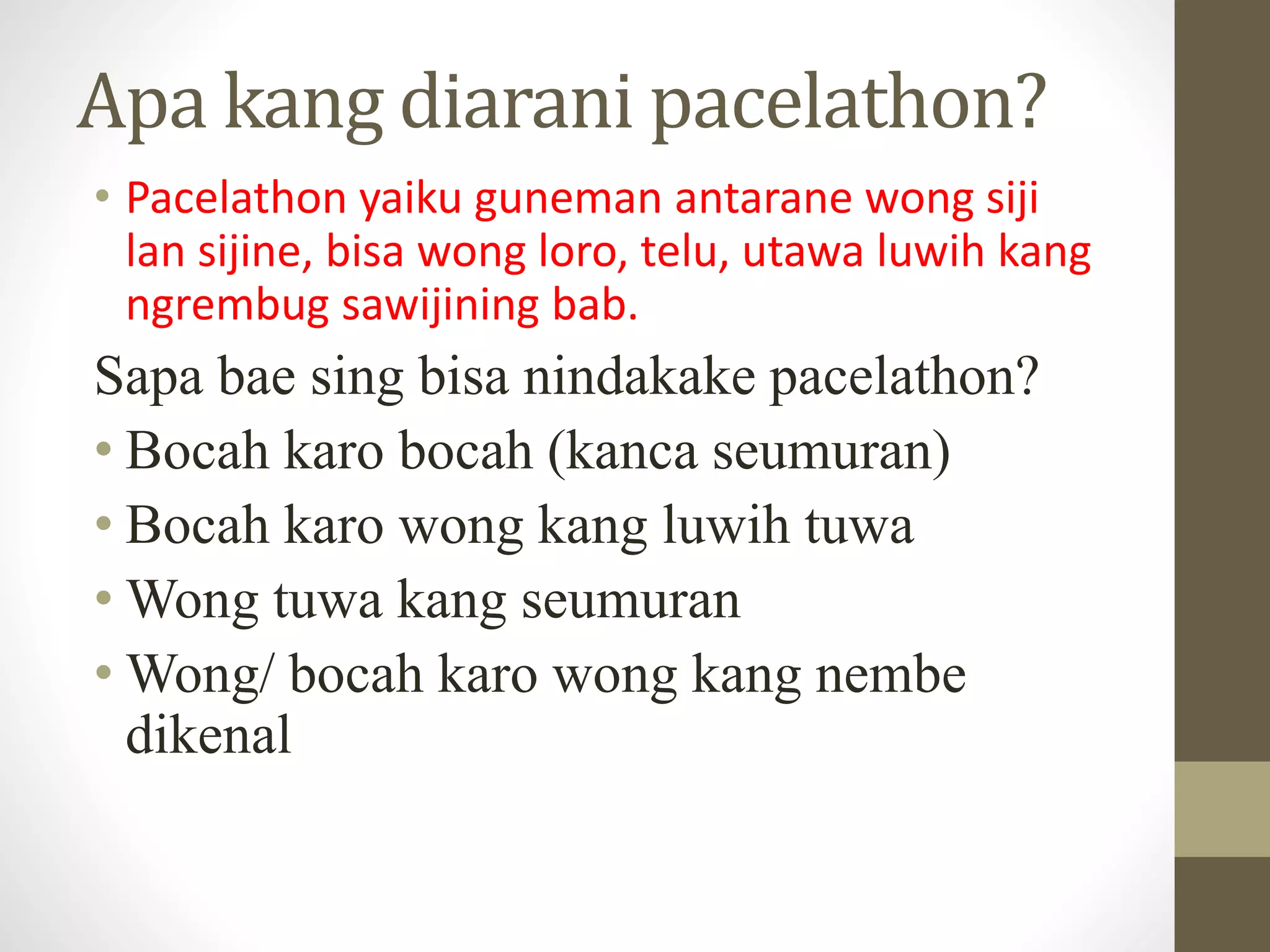 Apa kang diarani pacelathon?

• Pacelathon yaiku guneman antarane wong siji lan sijine, bisa wong loro, telu, utawa luwih kang ngrembug sawijining bab.

Sapa bae sing bisa nindakake pacelathon?

• Bocah karo bocah (kanca seumuran)
• Bocah karo wong kang luwih tuwa
• Wong tuwa kang seumuran
• Wong/ bocah karo wong kang nembe dikenal